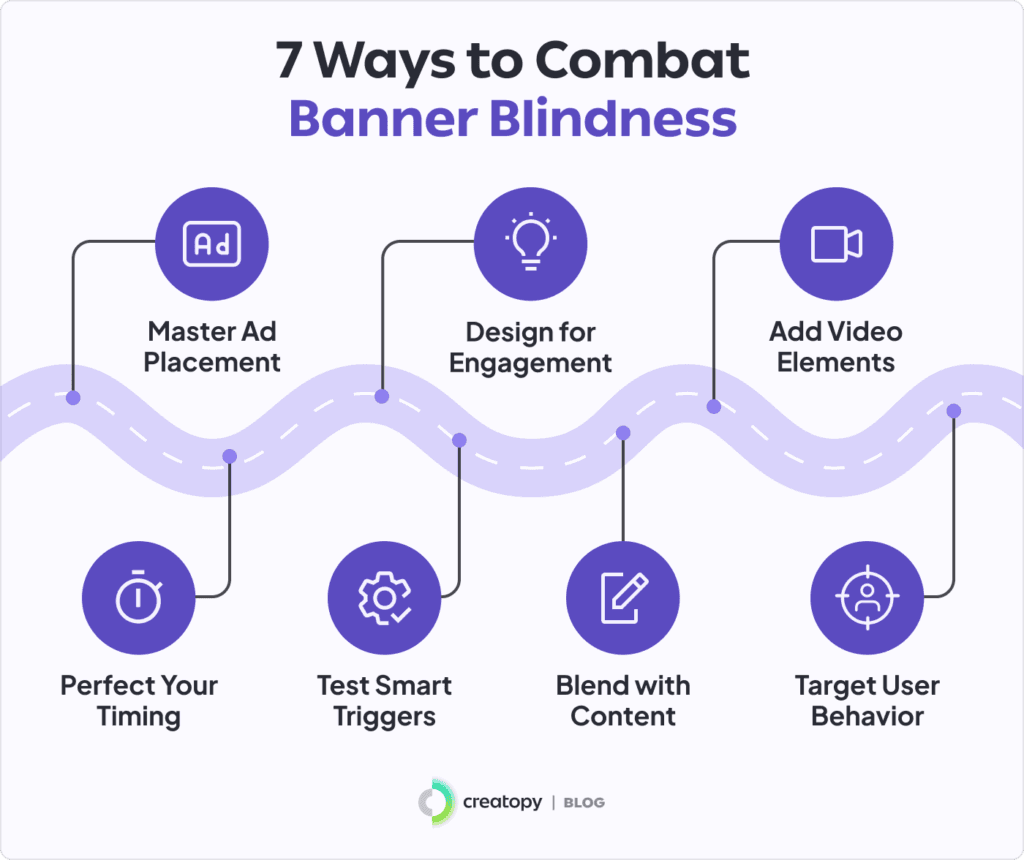 7 Ways to Combat
Banner Blindness

Ad

Master Ad Placement

Design for Engagement

Add Video Elements

Perfect Your Timing

Test Smart Triggers

Blend with Content

Target User Behavior

creatopy | BLOG